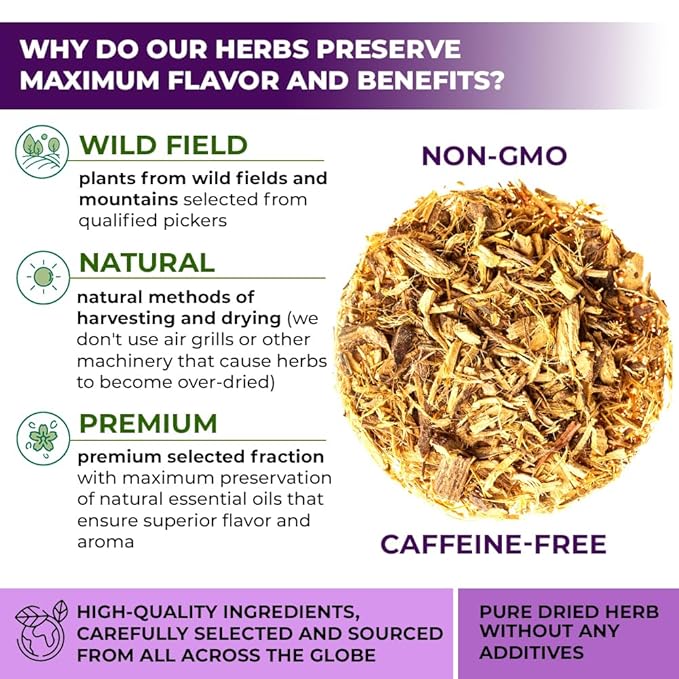 WHY DO OUR HERBS PRESERVE MAXIMUM FLAVOR AND BENEFITS?

WILD FIELD

plants from wild fields and mountains selected from qualified pickers

NATURAL

natural methods of harvesting and drying (we don't use air grills or other machinery that cause herbs to become over-dried)

PREMIUM

premium selected fraction with maximum preservation of natural essential oils that ensure superior flavor and aroma

NON-GMO

CAFFEINE-FREE

HIGH-QUALITY INGREDIENTS, CAREFULLY SELECTED AND SOURCED FROM ALL ACROSS THE GLOBE

PURE DRIED HERB WITHOUT ANY ADDITIVES